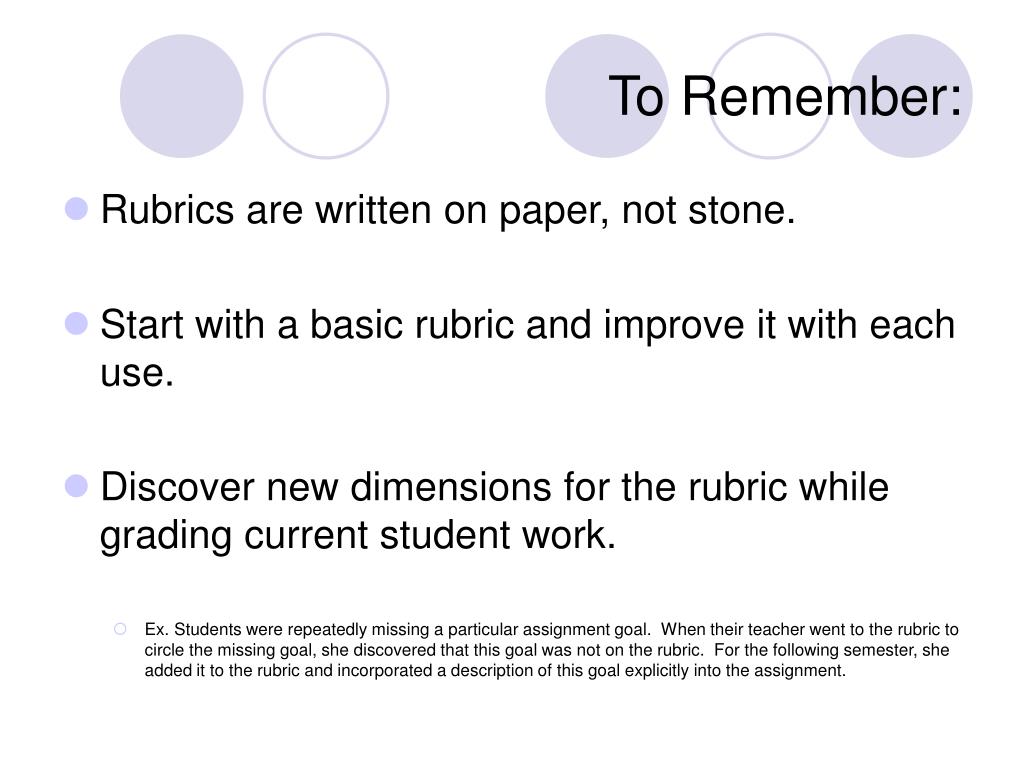 To Remember:

Rubrics are written on paper, not stone.

Start with a basic rubric and improve it with each use.

Discover new dimensions for the rubric while grading current student work.

Ex. Students were repeatedly missing a particular assignment goal. When their teacher went to the rubric to circle the missing goal, she discovered that this goal was not on the rubric. For the following semester, she added it to the rubric and incorporated a description of this goal explicitly into the assignment.